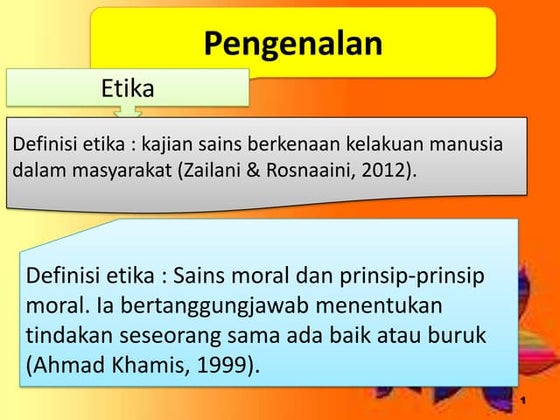 Pengenalan

Etika

Definisi etika : kajian sains berkenaan kelakuan manusia dalam masyarakat (Zailani & Rosnaaini, 2012).

Definisi etika : Sains moral dan prinsip-prinsip moral. Ia bertanggungjawab menentukan tindakan seseorang sama ada baik atau buruk (Ahmad Khamis, 1999).

1